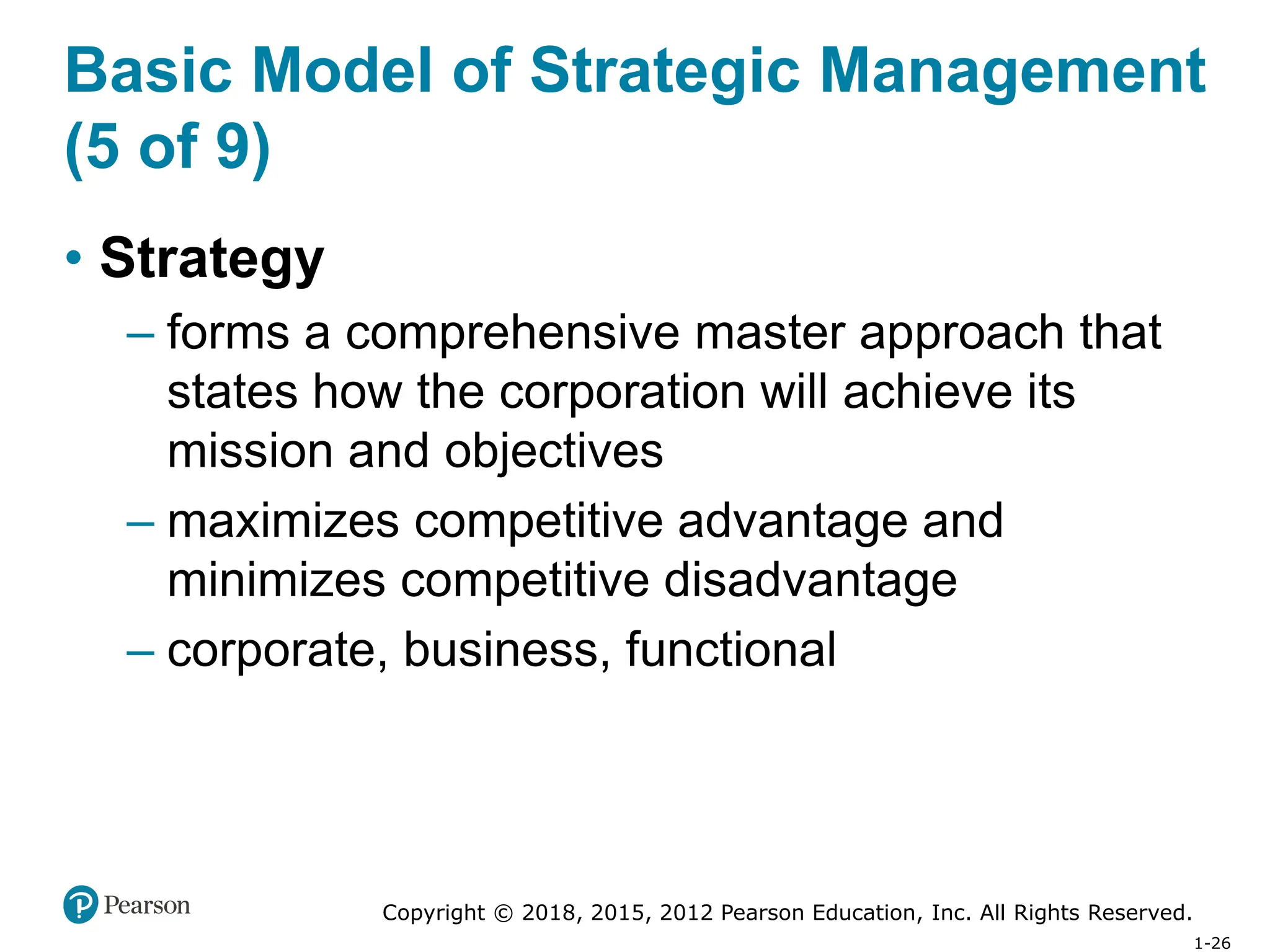 Basic Model of Strategic Management (5 of 9)

• Strategy
– forms a comprehensive master approach that states how the corporation will achieve its mission and objectives
– maximizes competitive advantage and minimizes competitive disadvantage
– corporate, business, functional

Pearson

Copyright © 2018, 2015, 2012 Pearson Education, Inc. All Rights Reserved.

1-26